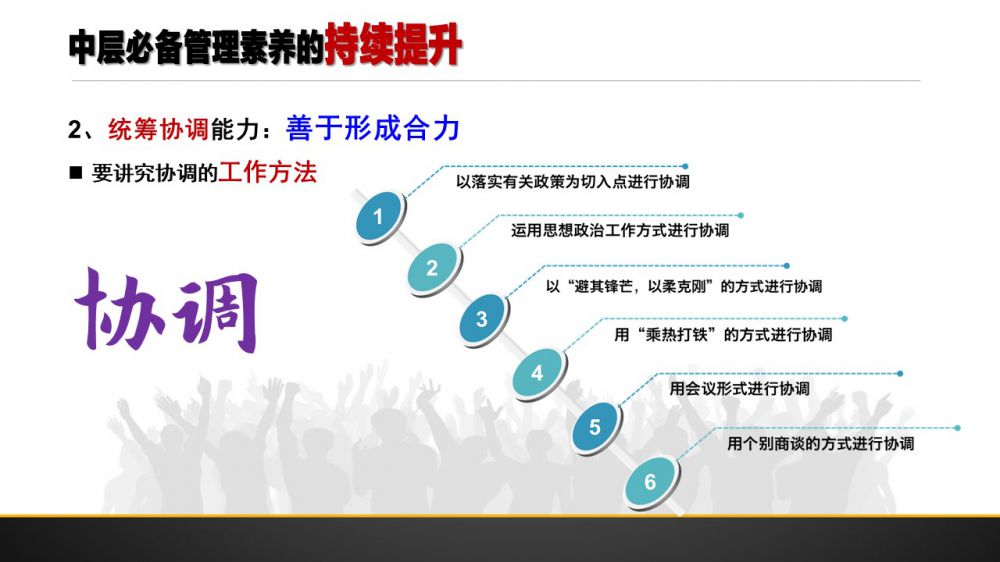 中层必备管理素养的持续提升

2、统筹协调能力：善于形成合力

■ 要讲究协调的工作方法

协调

1 以落实有关政策为切入点进行协调

2 运用思想政治工作方式进行协调

3 以“避其锋芒，以柔克刚”的方式进行协调

4 用“乘热打铁”的方式进行协调

5 用会议形式进行协调

6 用个别商谈的方式进行协调